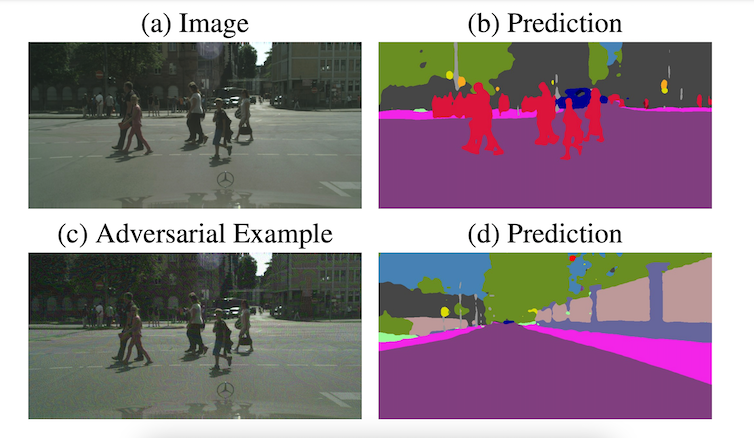 (a) Image

(b) Prediction

(c) Adversarial Example

(d) Prediction